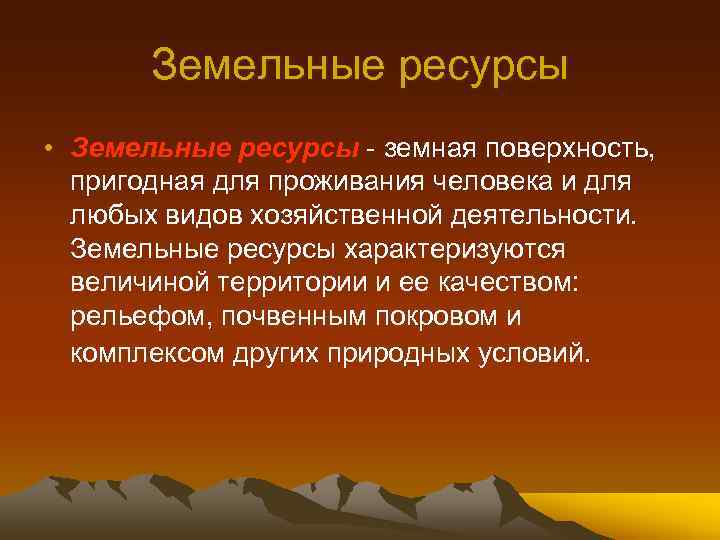 Земельные ресурсы

• Земельные ресурсы - земная поверхность, пригодная для проживания человека и для любых видов хозяйственной деятельности. Земельные ресурсы характеризуются величиной территории и ее качеством: рельефом, почвенным покровом и комплексом других природных условий.